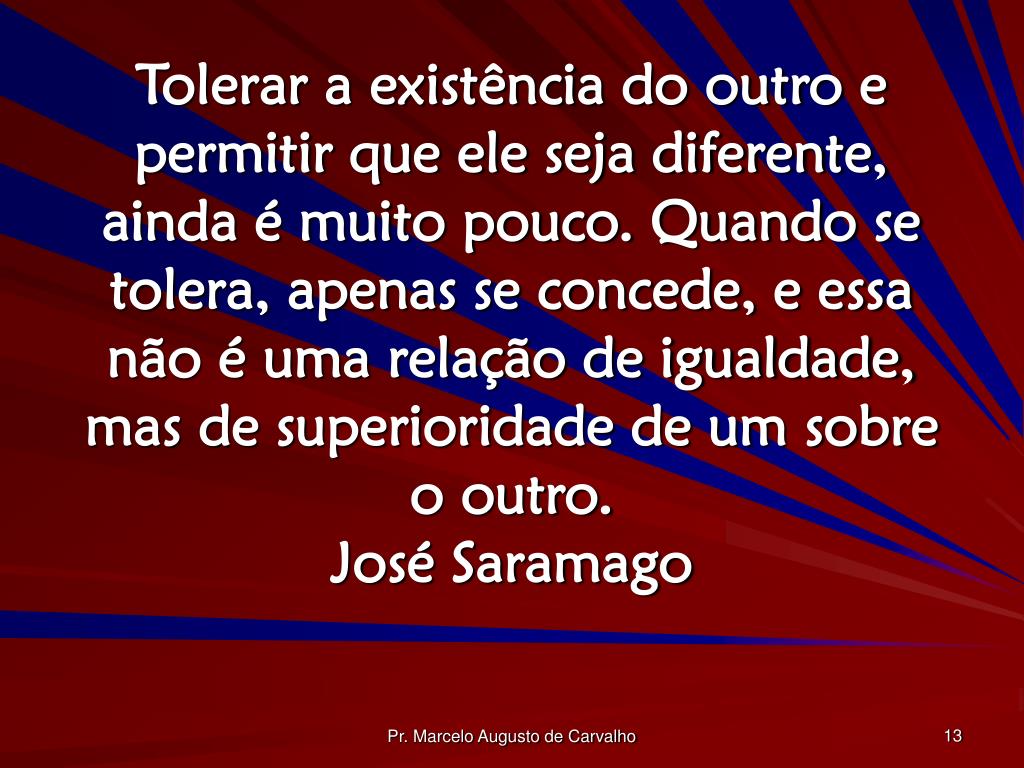 Tolerar a existência do outro e permitir que ele seja diferente, ainda é muito pouco. Quando se tolera, apenas se concede, e essa não é uma relação de igualdade, mas de superioridade de um sobre o outro.
José Saramago

Pr. Marcelo Augusto de Carvalho

13